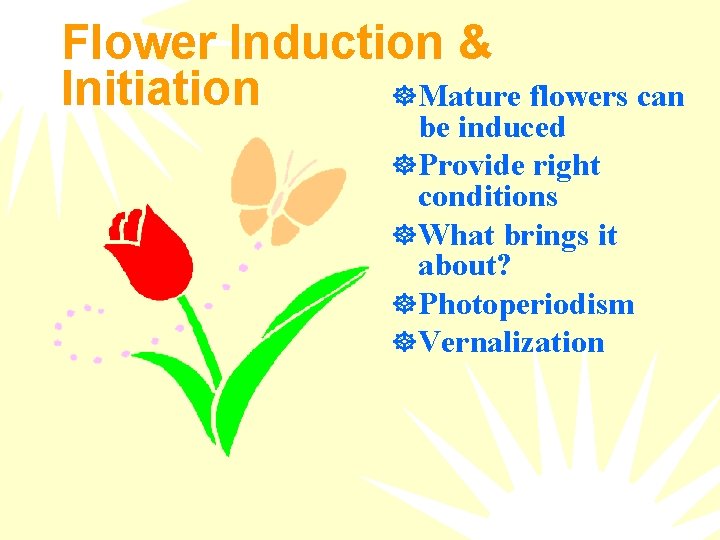 Flower Induction & Initiation

Mature flowers can be induced

Provide right conditions

What brings it about?

Photoperiodism

Vernalization